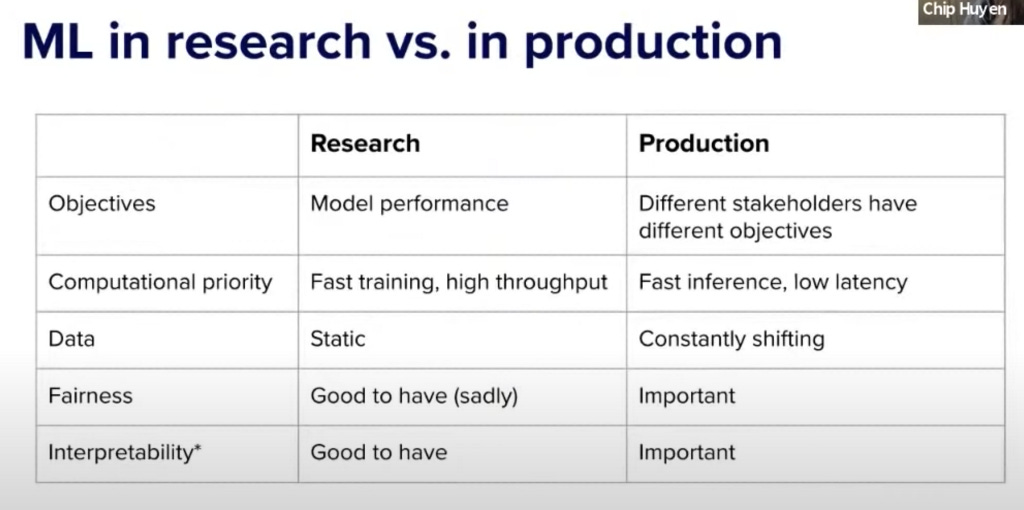 Chip Huyen

ML in research vs. in production

| | Research | Production |
|---|---|---|
| Objectives | Model performance | Different stakeholders have different objectives |
| Computational priority | Fast training, high throughput | Fast inference, low latency |
| Data | Static | Constantly shifting |
| Fairness | Good to have (sadly) | Important |
| Interpretability* | Good to have | Important |